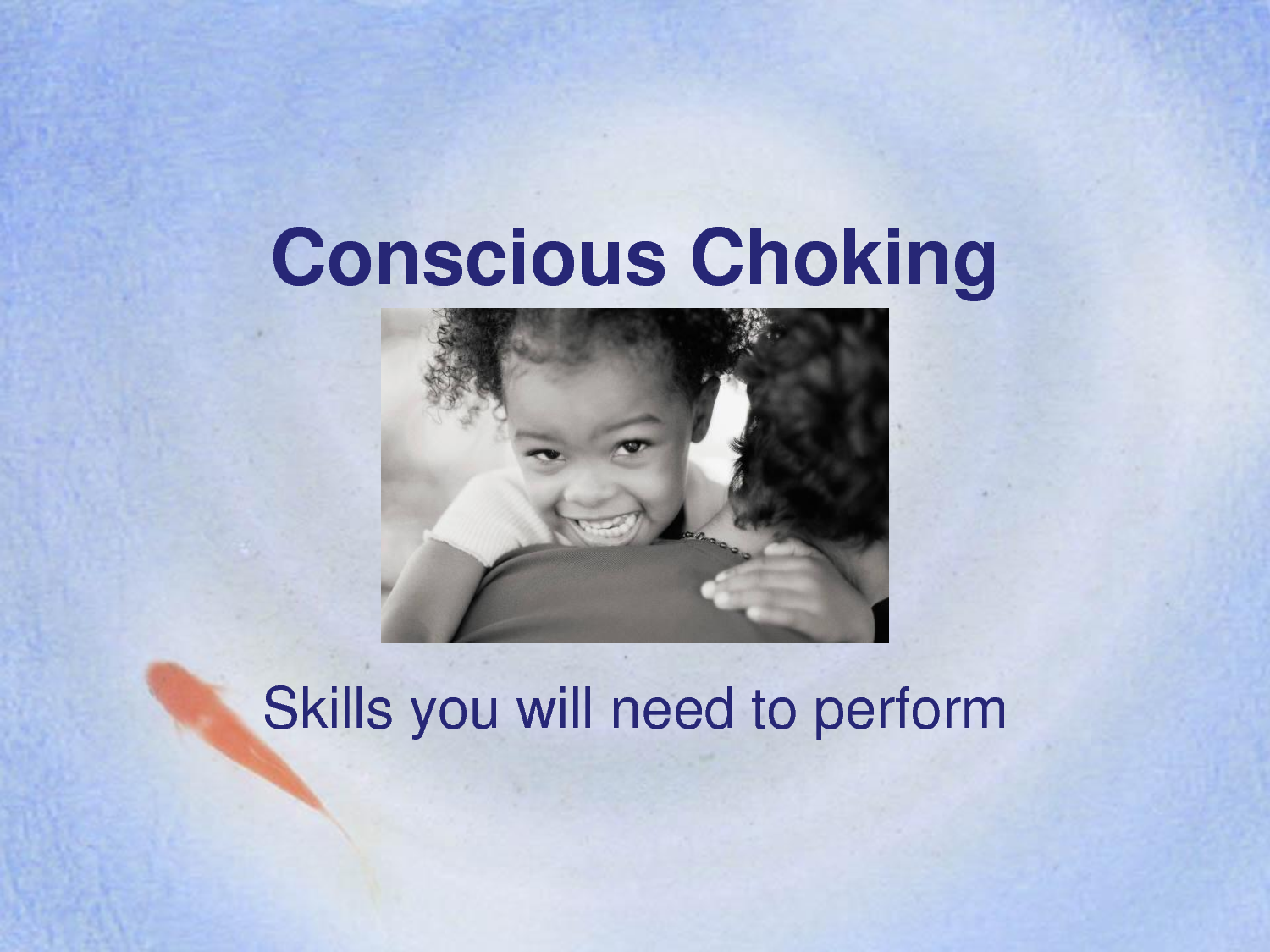 Conscious Choking

Skills you will need to perform